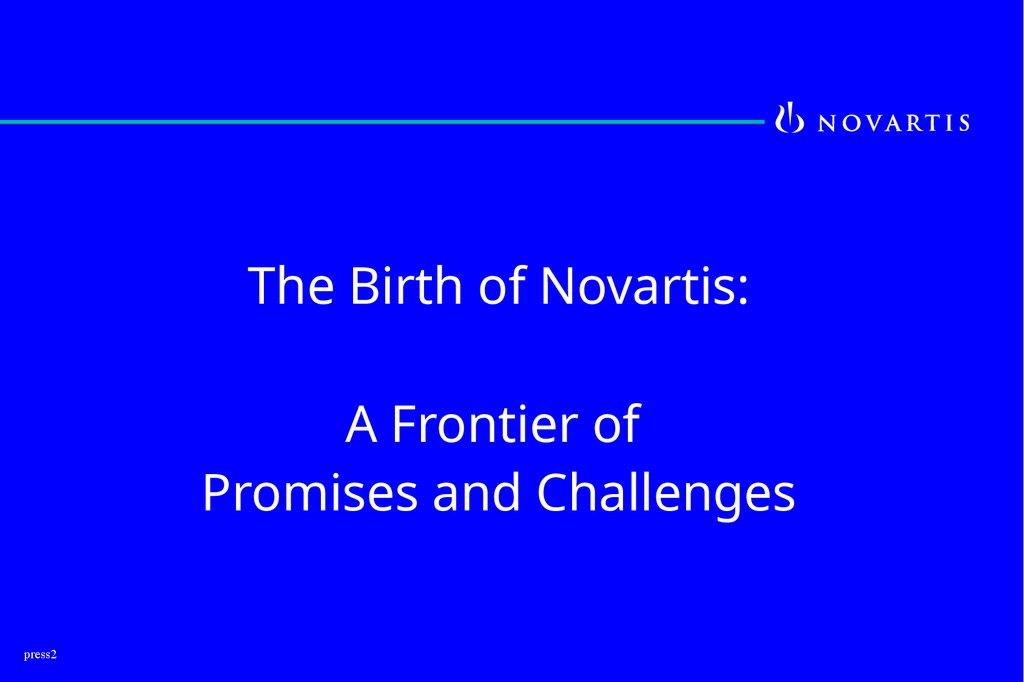 NOVARTIS

The Birth of Novartis:

A Frontier of
Promises and Challenges

press2